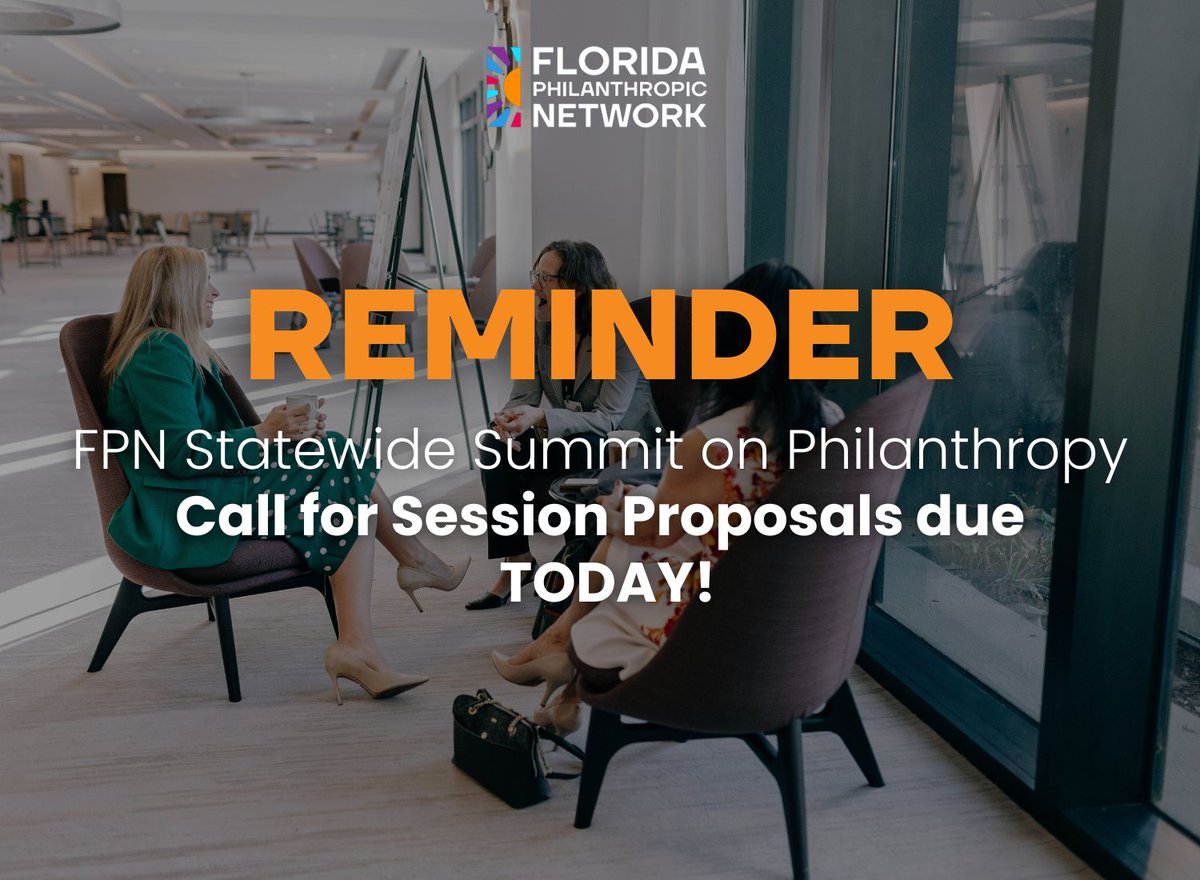 FLORIDA PHILANTHROPIC NETWORK

REMINDER

FPN Statewide Summit on Philanthropy
Call for Session Proposals due TODAY!